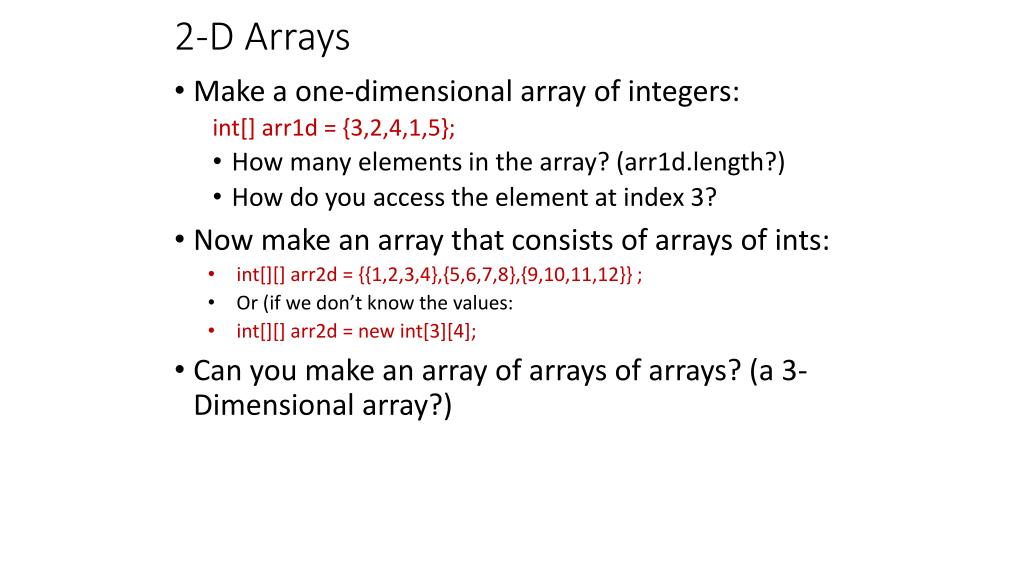 2-D Arrays

• Make a one-dimensional array of integers:

int[] arr1d = {3,2,4,1,5};

• How many elements in the array? (arr1d.length?)
• How do you access the element at index 3?

• Now make an array that consists of arrays of ints:

• int[][] arr2d = {{1,2,3,4},{5,6,7,8},{9,10,11,12}} ;
• Or (if we don't know the values:
• int[][] arr2d = new int[3][4];

• Can you make an array of arrays of arrays? (a 3-Dimensional array?)